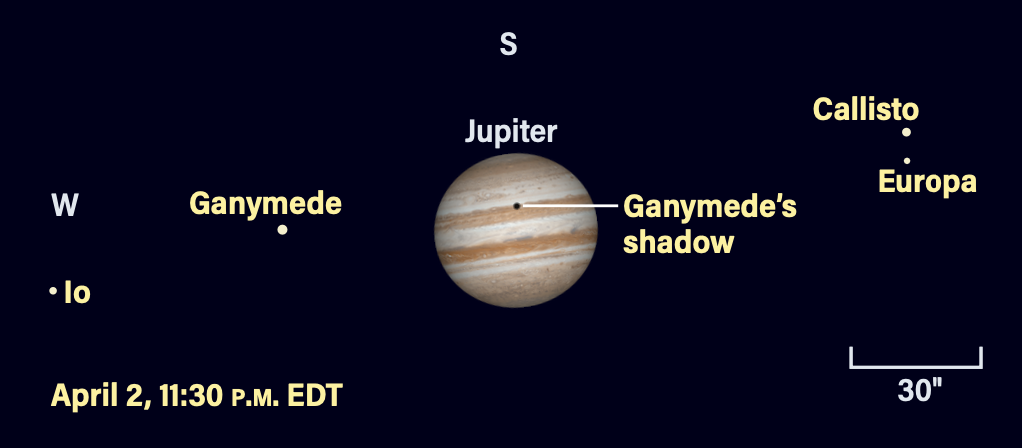 S

Jupiter

Callisto

Europa

W

Ganymede

Ganymede's shadow

Io

April 2, 11:30 P.M. EDT

30"